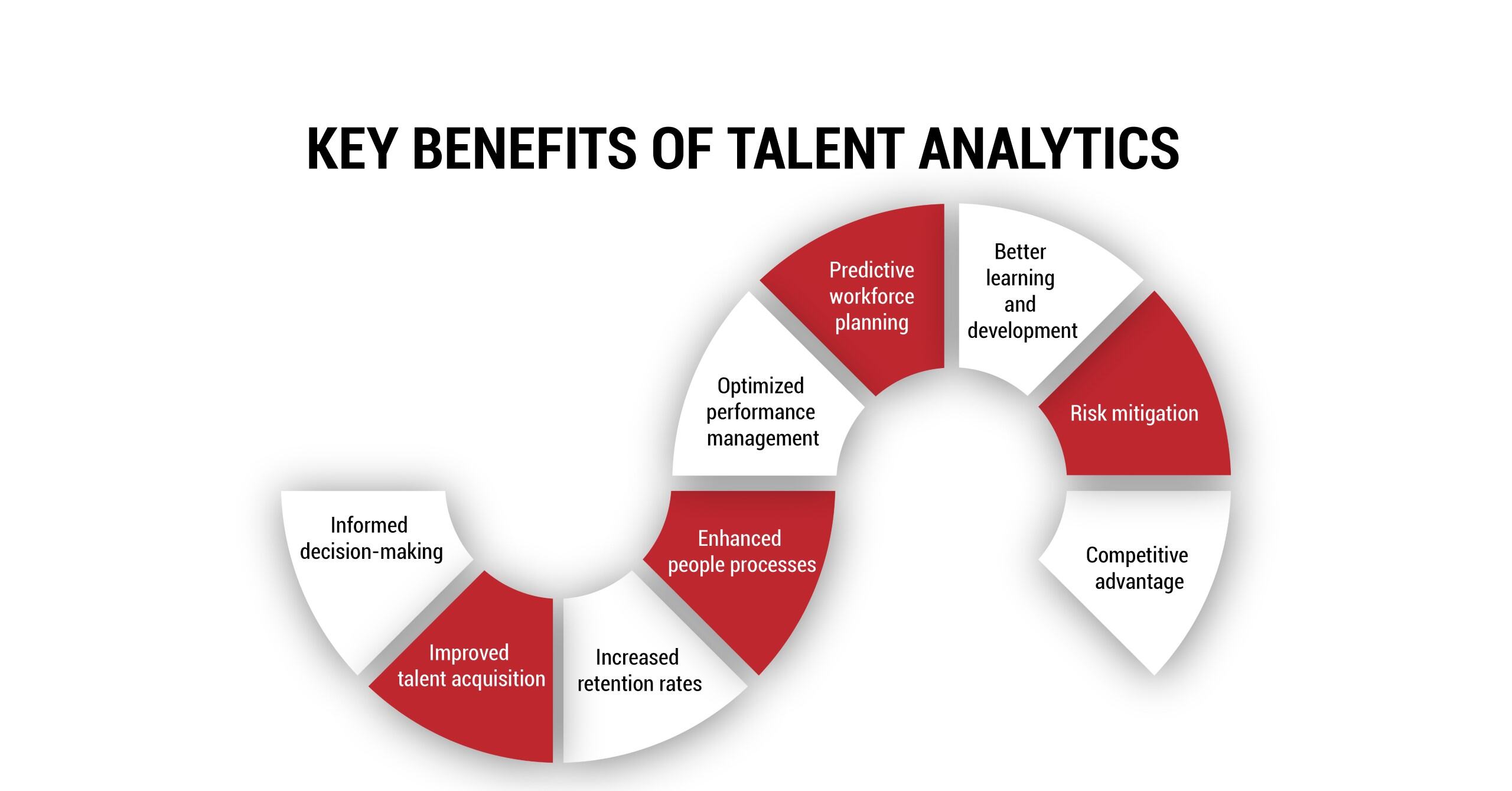 KEY BENEFITS OF TALENT ANALYTICS

Informed decision-making

Improved talent acquisition

Increased retention rates

Enhanced people processes

Optimized performance management

Predictive workforce planning

Better learning and development

Risk mitigation

Competitive advantage